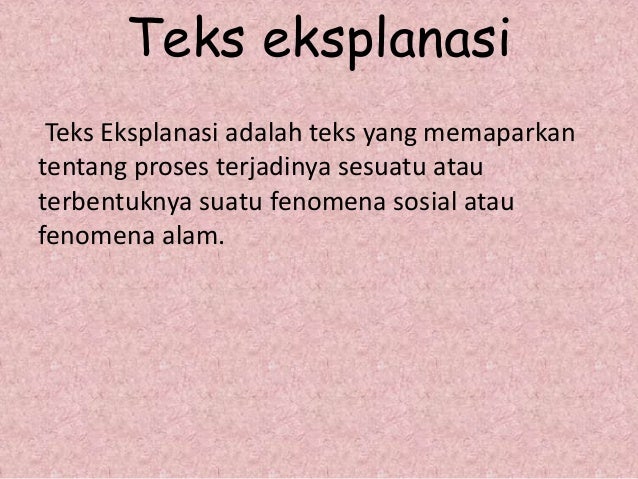 Teks eksplanasi

Teks Eksplanasi adalah teks yang memaparkan tentang proses terjadinya sesuatu atau terbentuknya suatu fenomena sosial atau fenomena alam.